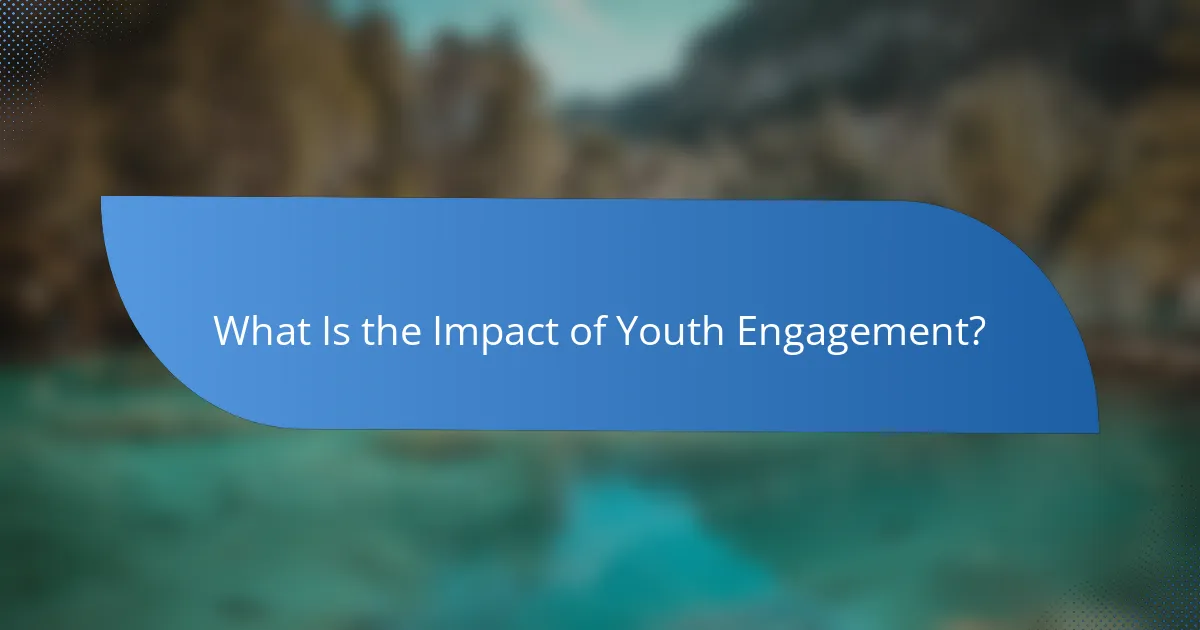 What Is the Impact of Youth Engagement?